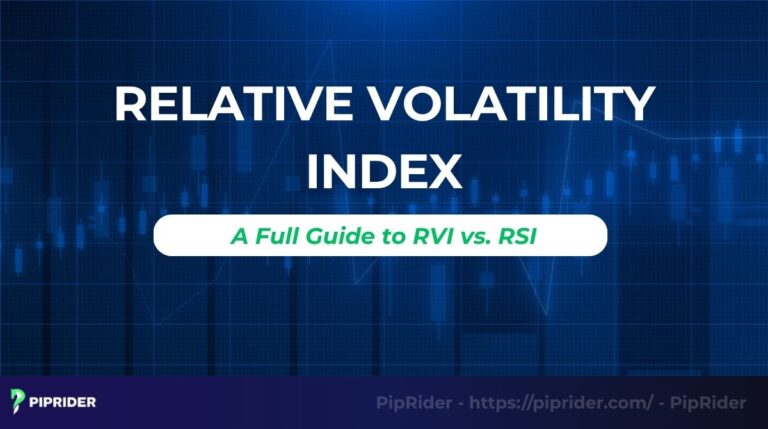 RELATIVE VOLATILITY INDEX

A Full Guide to RVI vs. RSI

PIPRIDER

PipRider - https://piprider.com/ - PipRider